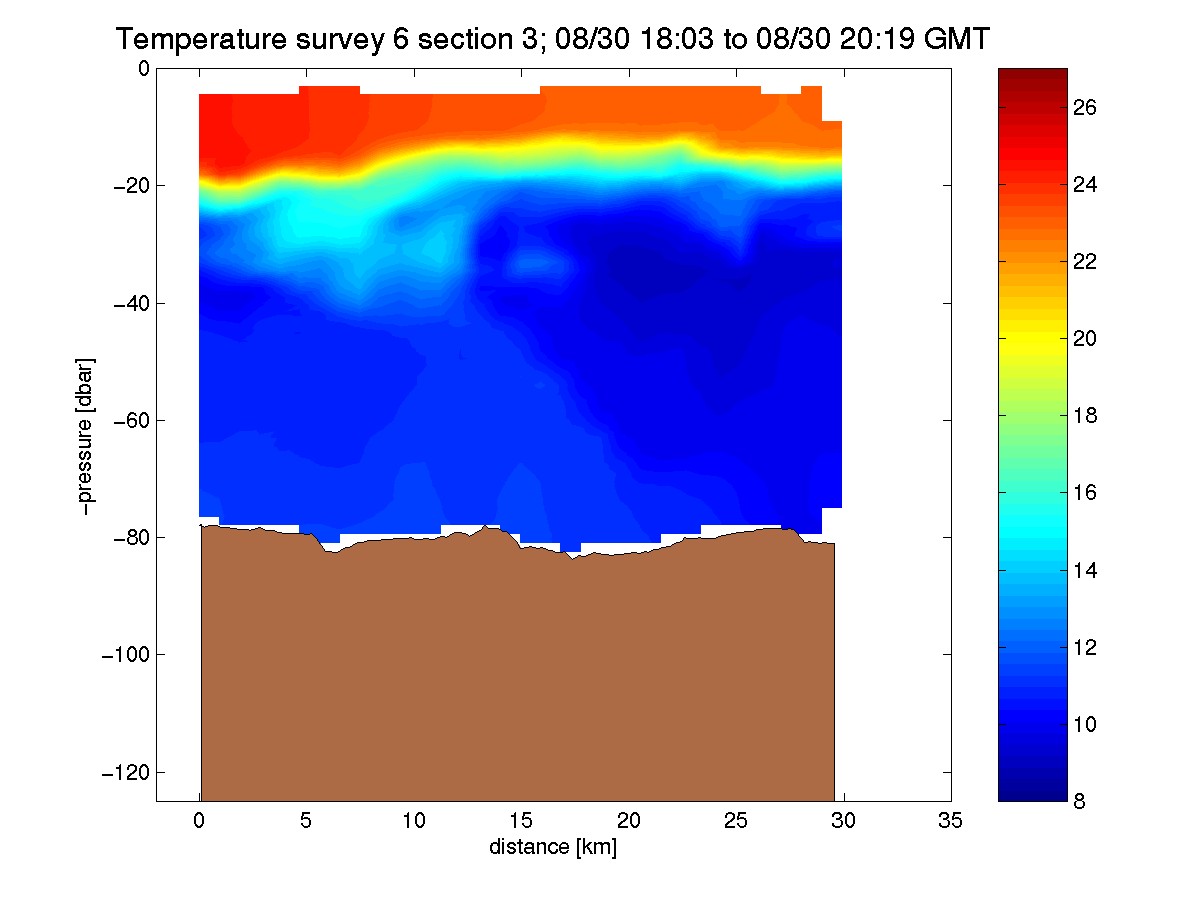 Temperature survey 6 section 3; 08/30 18:03 to 08/30 20:19 GMT

0
−20
−40
−60
−80
−100
−120

−pressure [dbar]

0 5 10 15 20 25 30 35

distance [km]

26
24
22
20
18
16
14
12
10
8